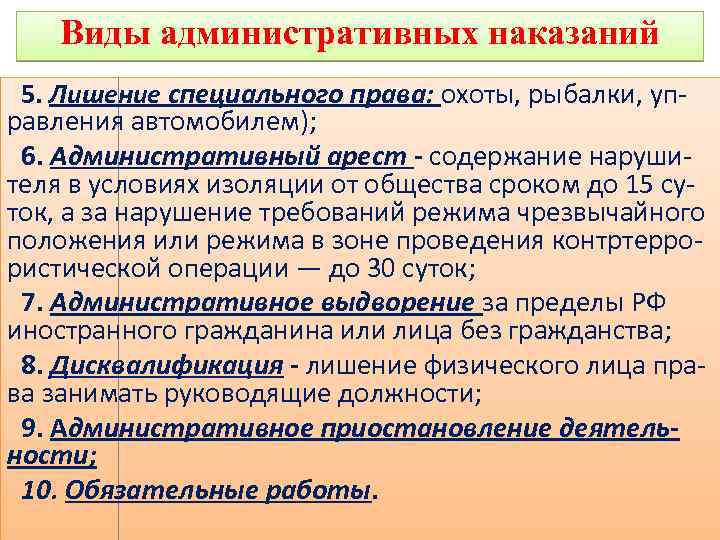 Виды административных наказаний

5. Лишение специального права: охоты, рыбалки, управления автомобилем);

6. Административный арест - содержание нарушителя в условиях изоляции от общества сроком до 15 суток, а за нарушение требований режима чрезвычайного положения или режима в зоне проведения контртеррористической операции — до 30 суток;

7. Административное выдворение за пределы РФ иностранного гражданина или лица без гражданства;

8. Дисквалификация - лишение физического лица права занимать руководящие должности;

9. Административное приостановление деятельности;

10. Обязательные работы.